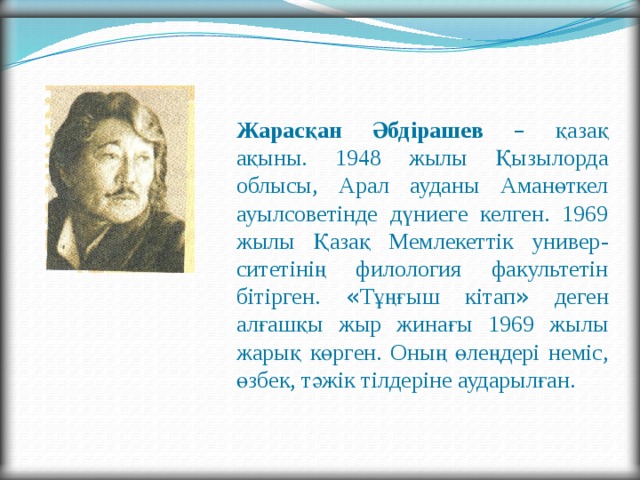 **Жарасқан Әбдірашев** – қазақ ақыны. 1948 жылы Қызылорда облысы, Арал ауданы Аманөткел ауылсоветінде дүниеге келген. 1969 жылы Қазақ Мемлекеттік университетінің филология факультетін бітірген. «Тұңғыш кітап» деген алғашқы жыр жинағы 1969 жылы жарық көрген. Оның өлеңдері неміс, өзбек, тәжік тілдеріне аударылған.